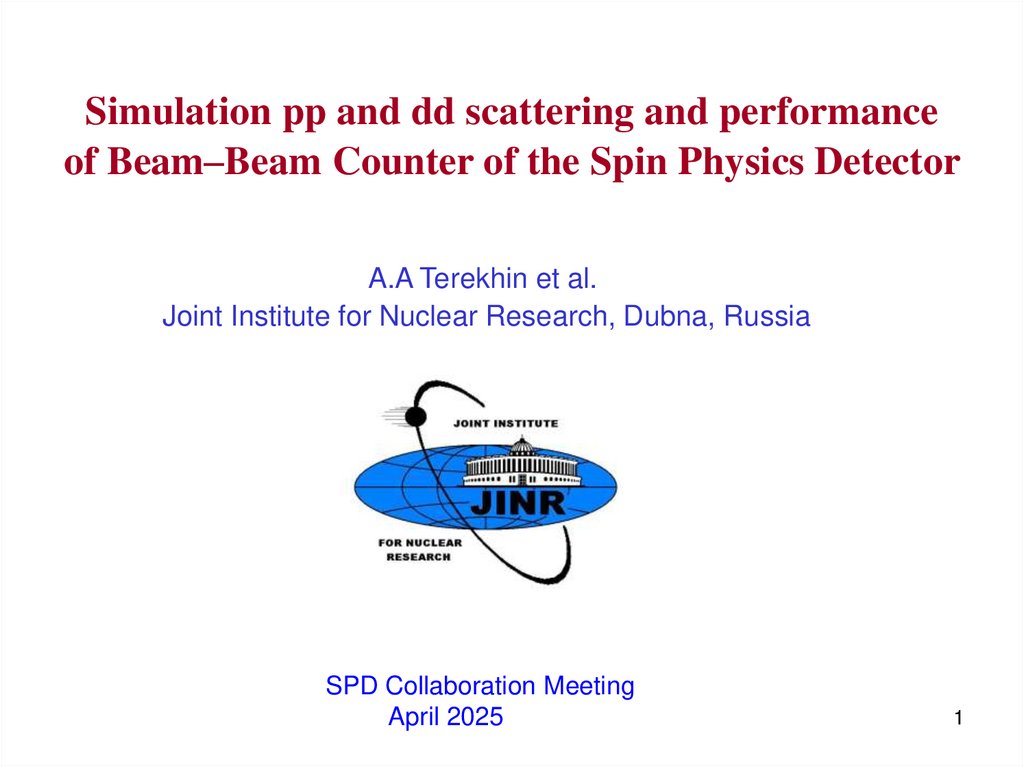 Simulation pp and dd scattering and performance of Beam–Beam Counter of the Spin Physics Detector

A.A Terekhin et al.
Joint Institute for Nuclear Research, Dubna, Russia

JOINT INSTITUTE
JINR
FOR NUCLEAR RESEARCH

SPD Collaboration Meeting
April 2025

1